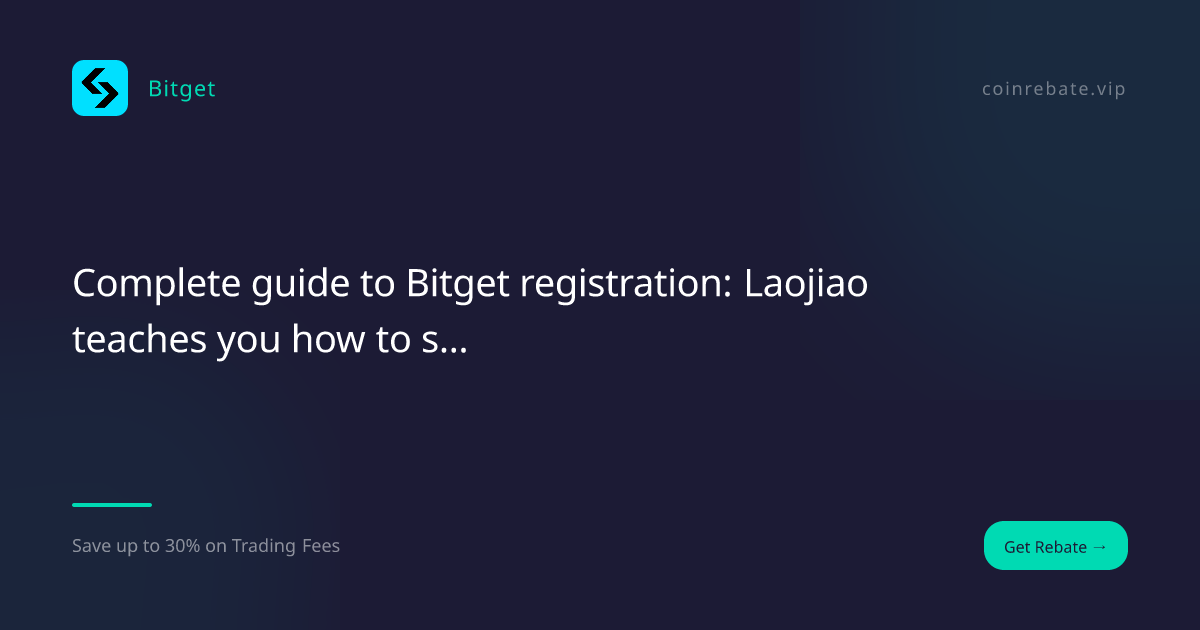 Bitget

coinrebate.vip

Complete guide to Bitget registration: Laojiao teaches you how to s...

Save up to 30% on Trading Fees

Get Rebate →